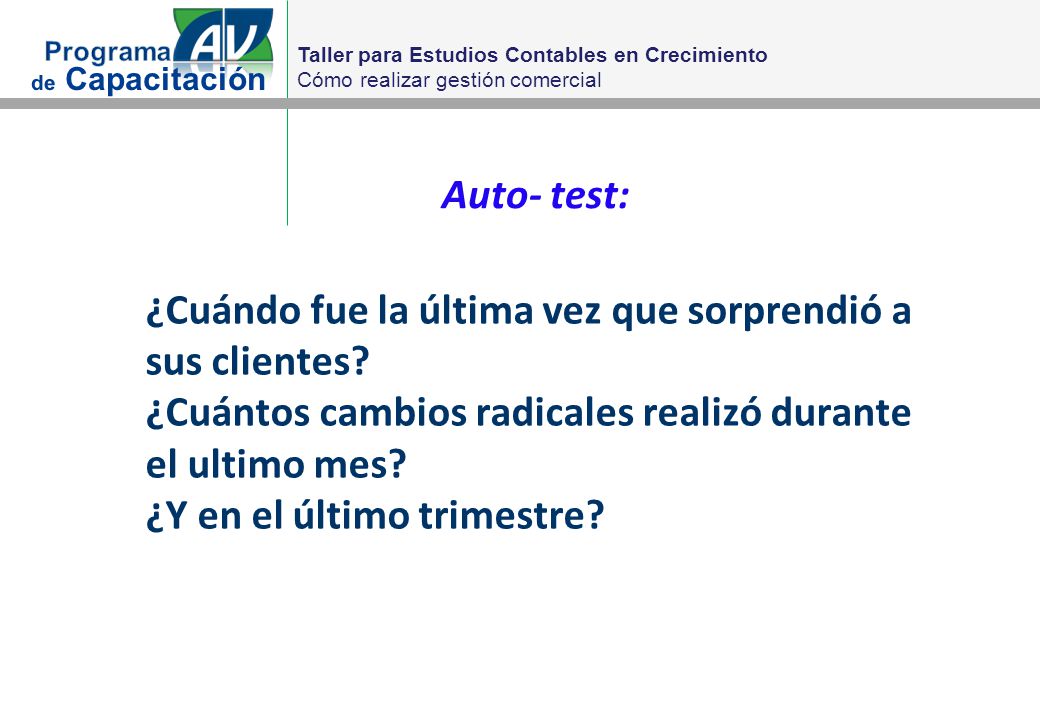 Programa AV de Capacitación

Taller para Estudios Contables en Crecimiento
Cómo realizar gestión comercial

Auto- test:

¿Cuándo fue la última vez que sorprendió a sus clientes?
¿Cuántos cambios radicales realizó durante el ultimo mes?
¿Y en el último trimestre?